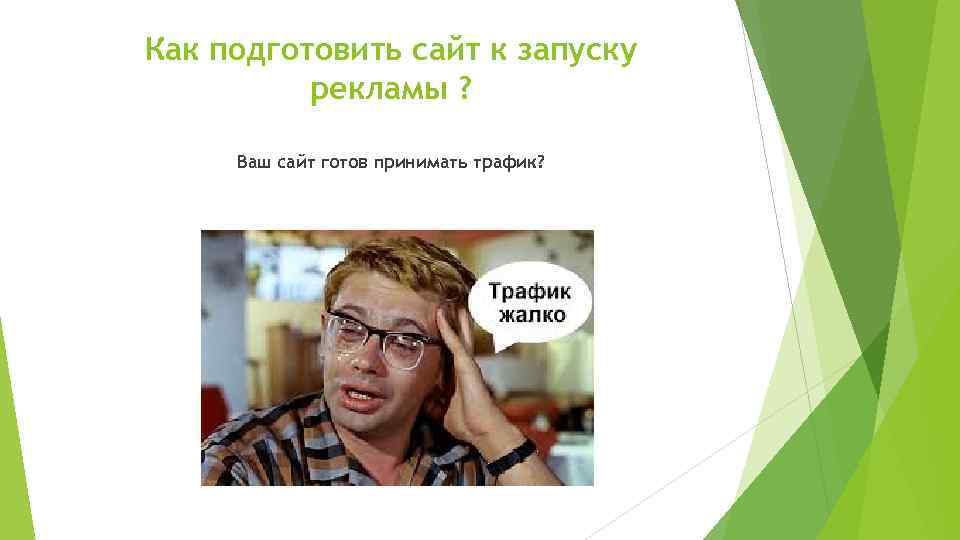 Как подготовить сайт к запуску рекламы ?

Ваш сайт готов принимать трафик?

Трафик жалко